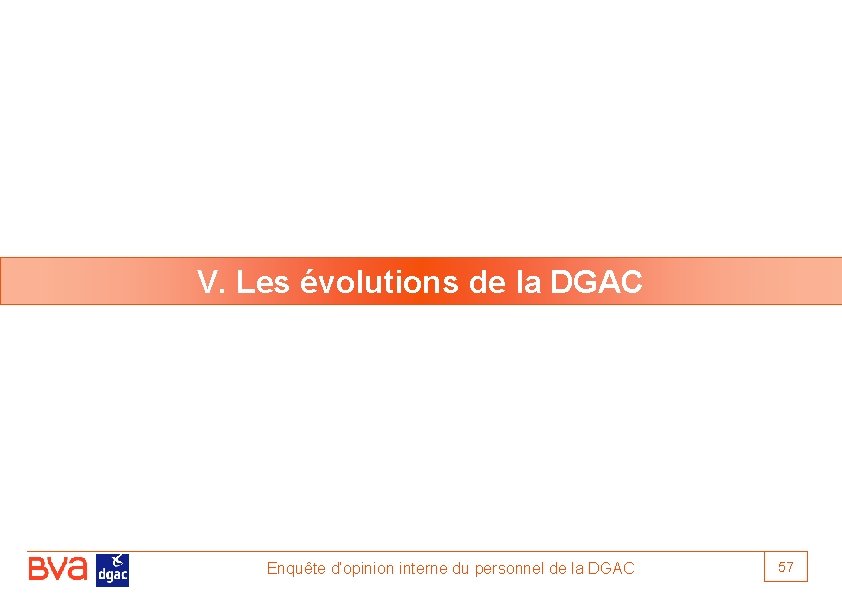 V. Les évolutions de la DGAC

BVA dgac

Enquête d'opinion interne du personnel de la DGAC

57